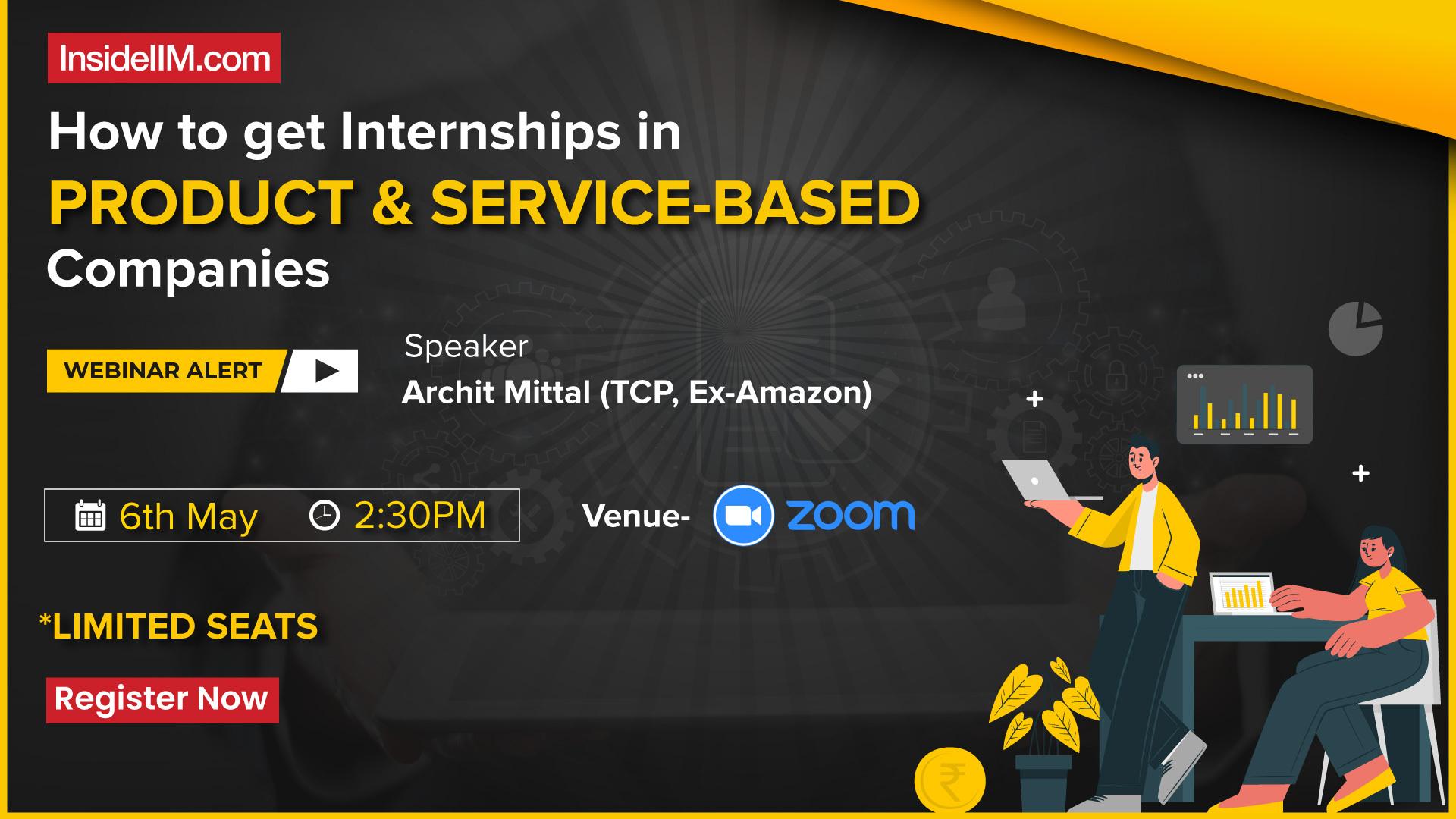 InsideIIM.com

How to get Internships in
PRODUCT & SERVICE-BASED
Companies

WEBINAR ALERT

Speaker
Archit Mittal (TCP, Ex-Amazon)

6th May 2:30PM

Venue- zoom

*LIMITED SEATS

Register Now